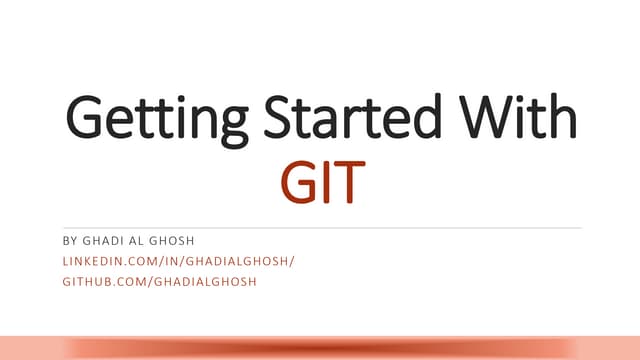 Getting Started With GIT

BY GHADI AL GHOSH
LINKEDIN.COM/IN/GHADIALGHOSH/
GITHUB.COM/GHADIALGHOSH